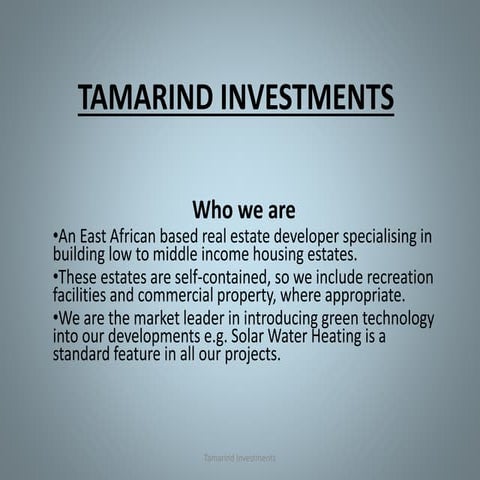 TAMARIND INVESTMENTS

Who we are

•An East African based real estate developer specialising in building low to middle income housing estates.

•These estates are self-contained, so we include recreation facilities and commercial property, where appropriate.

•We are the market leader in introducing green technology into our developments e.g. Solar Water Heating is a standard feature in all our projects.

Tamarind Investments